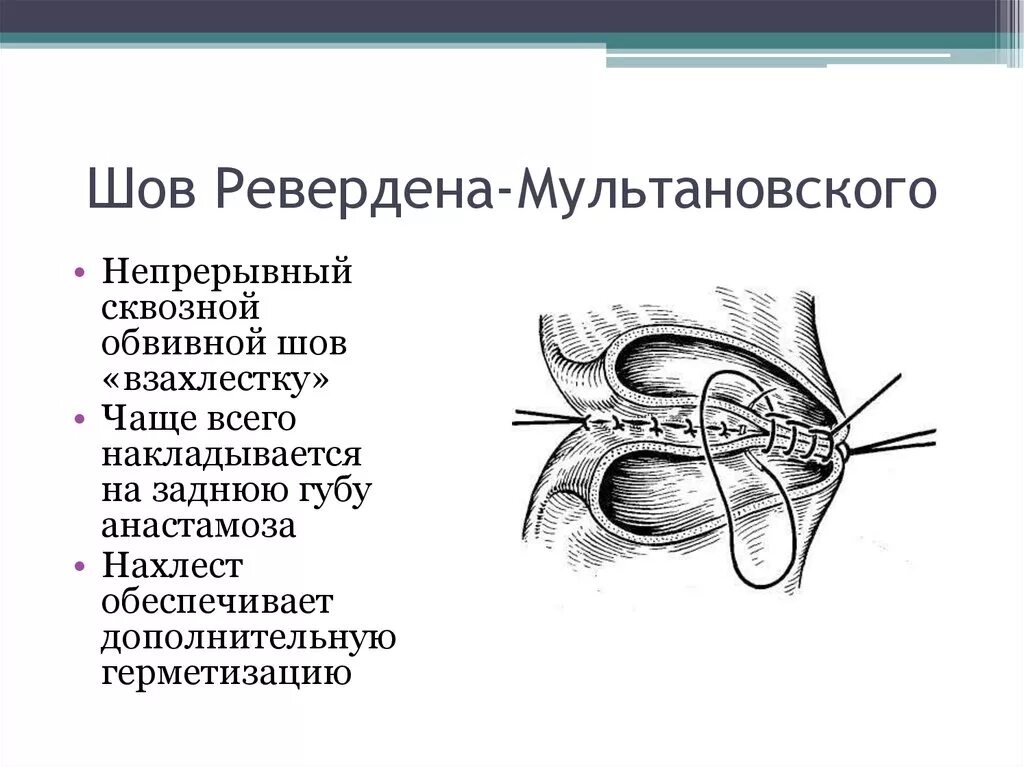 Шов Ревердена-Мультановского

• Непрерывный сквозной обвивной шов «взахлестку»
• Чаще всего накладывается на заднюю губу анастамоза
• Нахлест обеспечивает дополнительную герметизацию